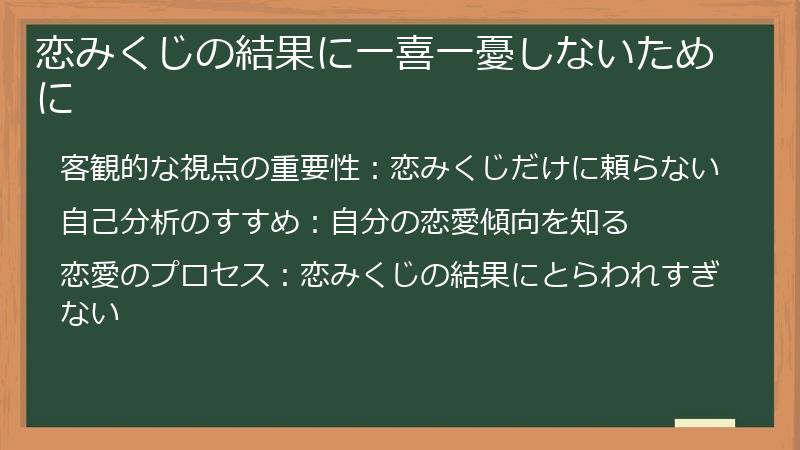 恋みくじの結果に一喜一憂しないために

客観的な視点の重要性：恋みくじだけに頼らない

自己分析のすすめ：自分の恋愛傾向を知る

恋愛のプロセス：恋みくじの結果にとらわれすぎない